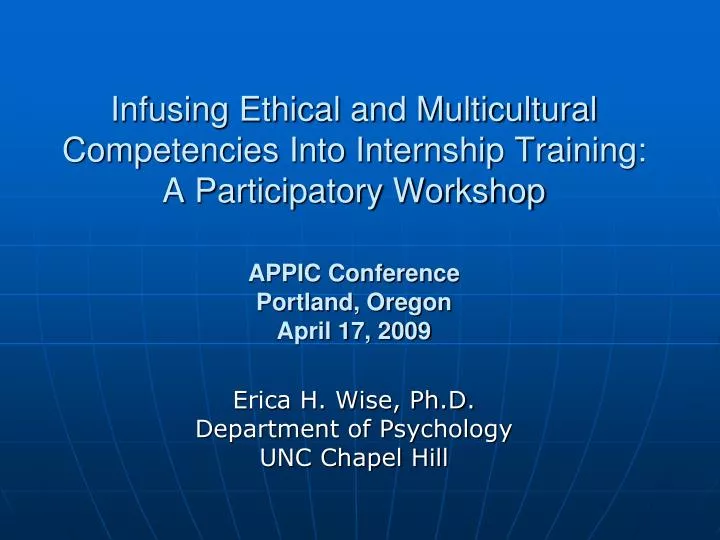 Infusing Ethical and Multicultural Competencies Into Internship Training: A Participatory Workshop

APPIC Conference
Portland, Oregon
April 17, 2009

Erica H. Wise, Ph.D.
Department of Psychology
UNC Chapel Hill